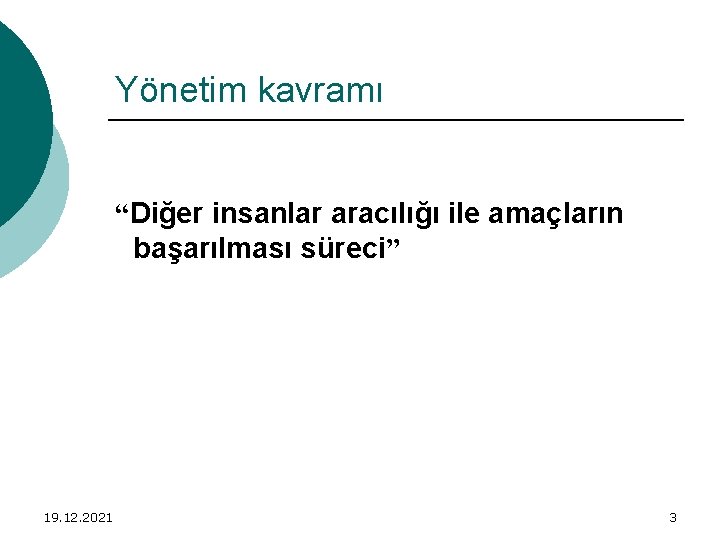 Yönetim kavramı

“Diğer insanlar aracılığı ile amaçların başarılması süreci”

19.12.2021

3